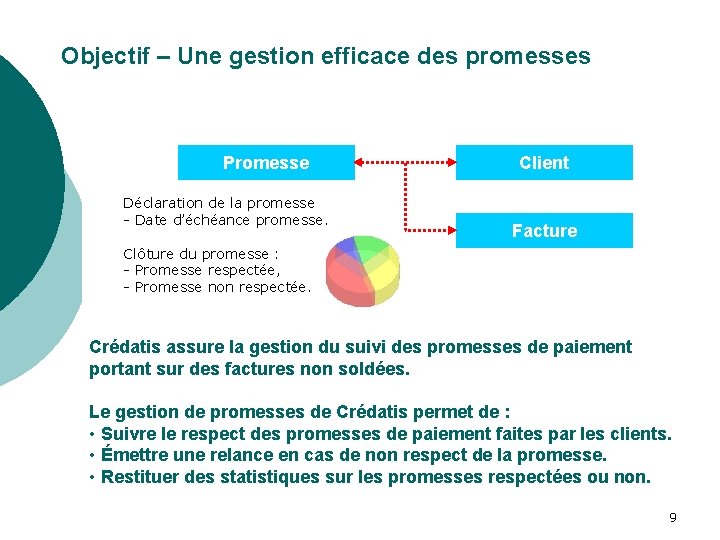 Objectif – Une gestion efficace des promesses

Promesse

Client

Facture

Déclaration de la promesse
- Date d'échéance promesse.

Clôture du promesse :
- Promesse respectée,
- Promesse non respectée.

Crédatis assure la gestion du suivi des promesses de paiement portant sur des factures non soldées.

Le gestion de promesses de Crédatis permet de :
• Suivre le respect des promesses de paiement faites par les clients.
• Émettre une relance en cas de non respect de la promesse.
• Restituer des statistiques sur les promesses respectées ou non.

9